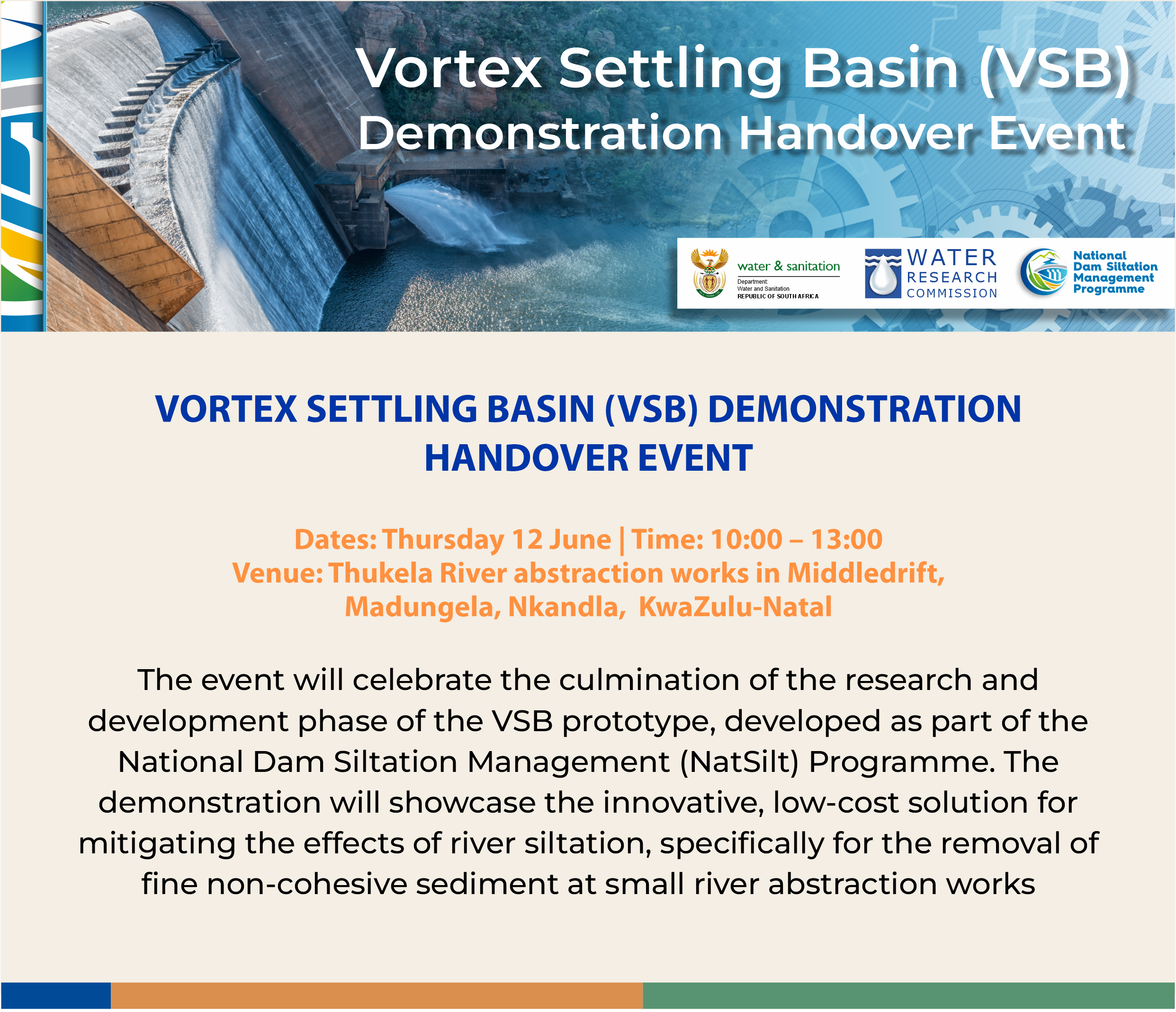 Vortex Settling Basin (VSB)
Demonstration Handover Event

water & sanitation
Department:
Water and Sanitation
REPUBLIC OF SOUTH AFRICA

WATER
RESEARCH
COMMISSION

National
Dam Siltation
Management
Programme

VORTEX SETTLING BASIN (VSB) DEMONSTRATION HANDOVER EVENT

Dates: Thursday 12 June | Time: 10:00 – 13:00
Venue: Thukela River abstraction works in Middledrift, Madungela, Nkandla, KwaZulu-Natal

The event will celebrate the culmination of the research and development phase of the VSB prototype, developed as part of the National Dam Siltation Management (NatSilt) Programme. The demonstration will showcase the innovative, low-cost solution for mitigating the effects of river siltation, specifically for the removal of fine non-cohesive sediment at small river abstraction works